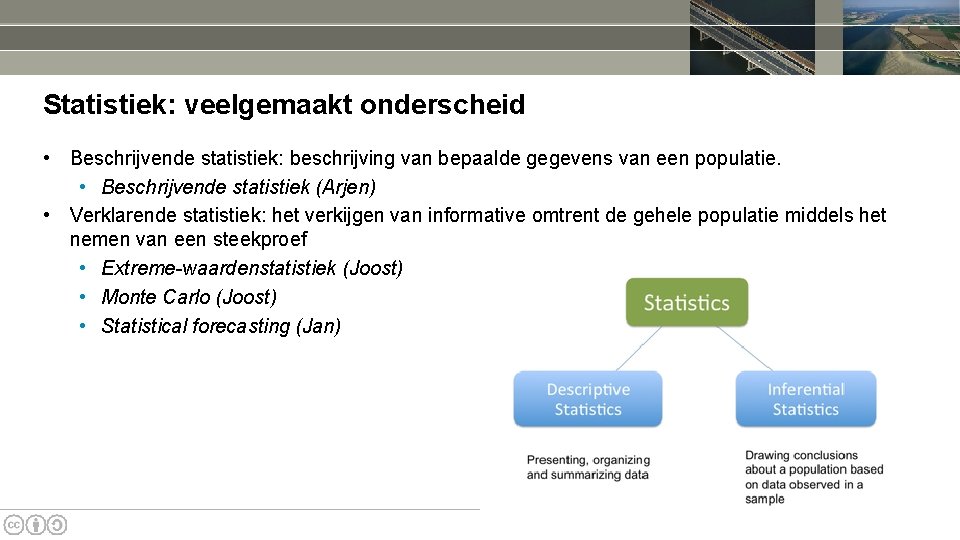 Statistiek: veelgemaakt onderscheid

• Beschrijvende statistiek: beschrijving van bepaalde gegevens van een populatie.
  • Beschrijvende statistiek (Arjen)
• Verklarende statistiek: het verkijgen van informative omtrent de gehele populatie middels het nemen van een steekproef
  • Extreme-waardenstatistiek (Joost)
  • Monte Carlo (Joost)
  • Statistical forecasting (Jan)

Statistics

Descriptive Statistics

Inferential Statistics

Presenting, organizing and summarizing data

Drawing conclusions about a population based on data observed in a sample